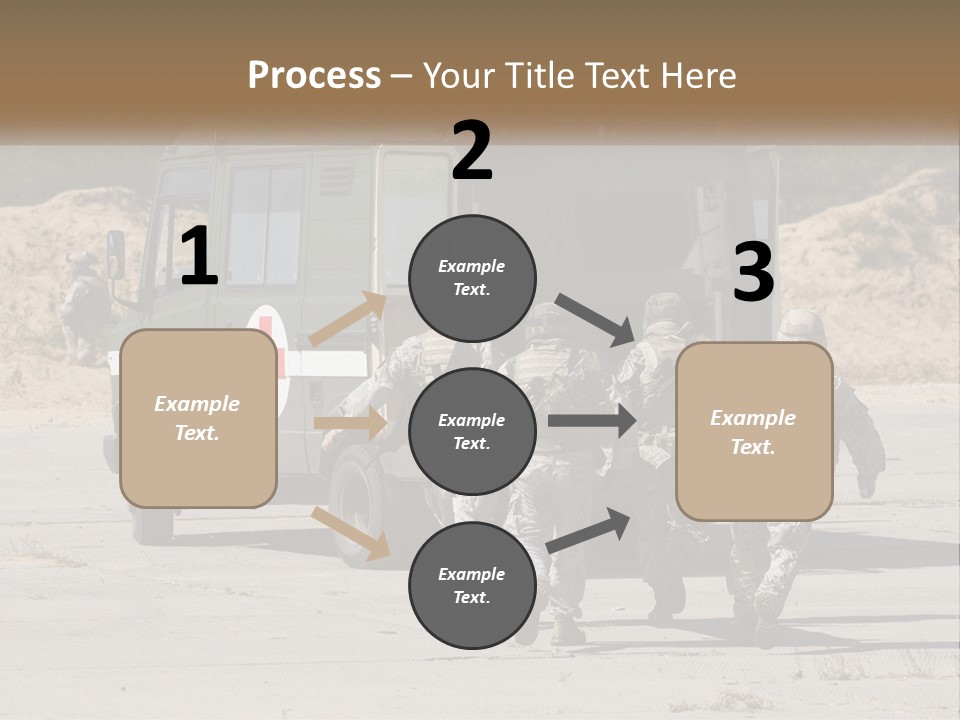 Process – Your Title Text Here

1

Example Text.

2

Example Text.

Example Text.

Example Text.

3

Example Text.